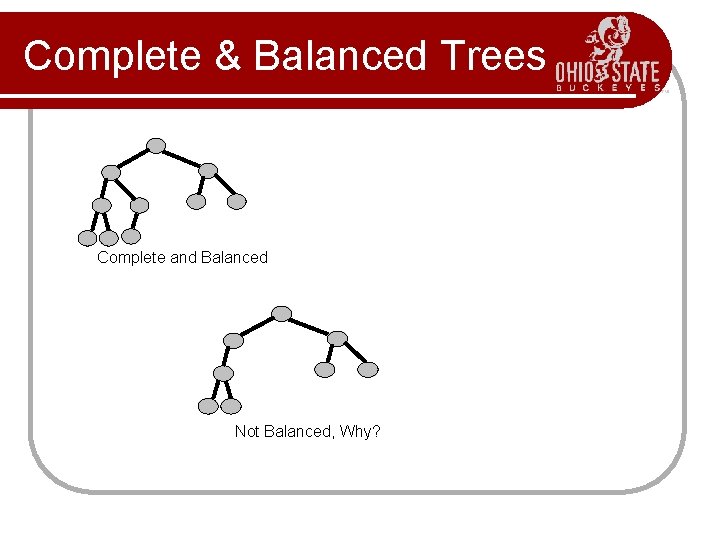 Complete & Balanced Trees

OHIO STATE
BUCKEYES

Complete and Balanced

Not Balanced, Why?